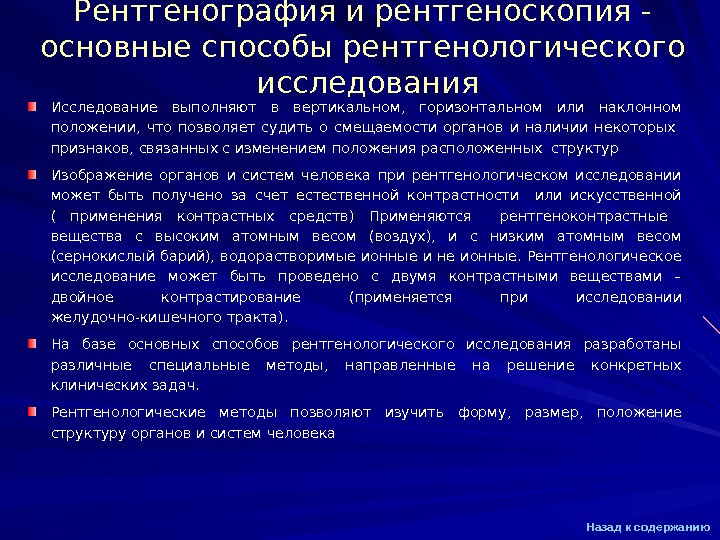 Рентгенография и рентгеноскопия - основные способы рентгенологического исследования

Исследование выполняют в вертикальном, горизонтальном или наклонном положении, что позволяет судить о смещаемости органов и наличии некоторых признаков, связанных с изменением положения расположенных структур

Изображение органов и систем человека при рентгенологическом исследовании может быть получено за счет естественной контрастности или искусственной ( применения контрастных средств) Применяются рентгеноконтрастные вещества с высоким атомным весом (воздух), и с низким атомным весом (сернокислый барий), водорастворимые ионные и не ионные. Рентгенологическое исследование может быть проведено с двумя контрастными веществами – двойное контрастирование (применяется при исследовании желудочно-кишечного тракта).

На базе основных способов рентгенологического исследования разработаны различные специальные методы, направленные на решение конкретных клинических задач.

Рентгенологические методы позволяют изучить форму, размер, положение структуру органов и систем человека

Назад к содержанию